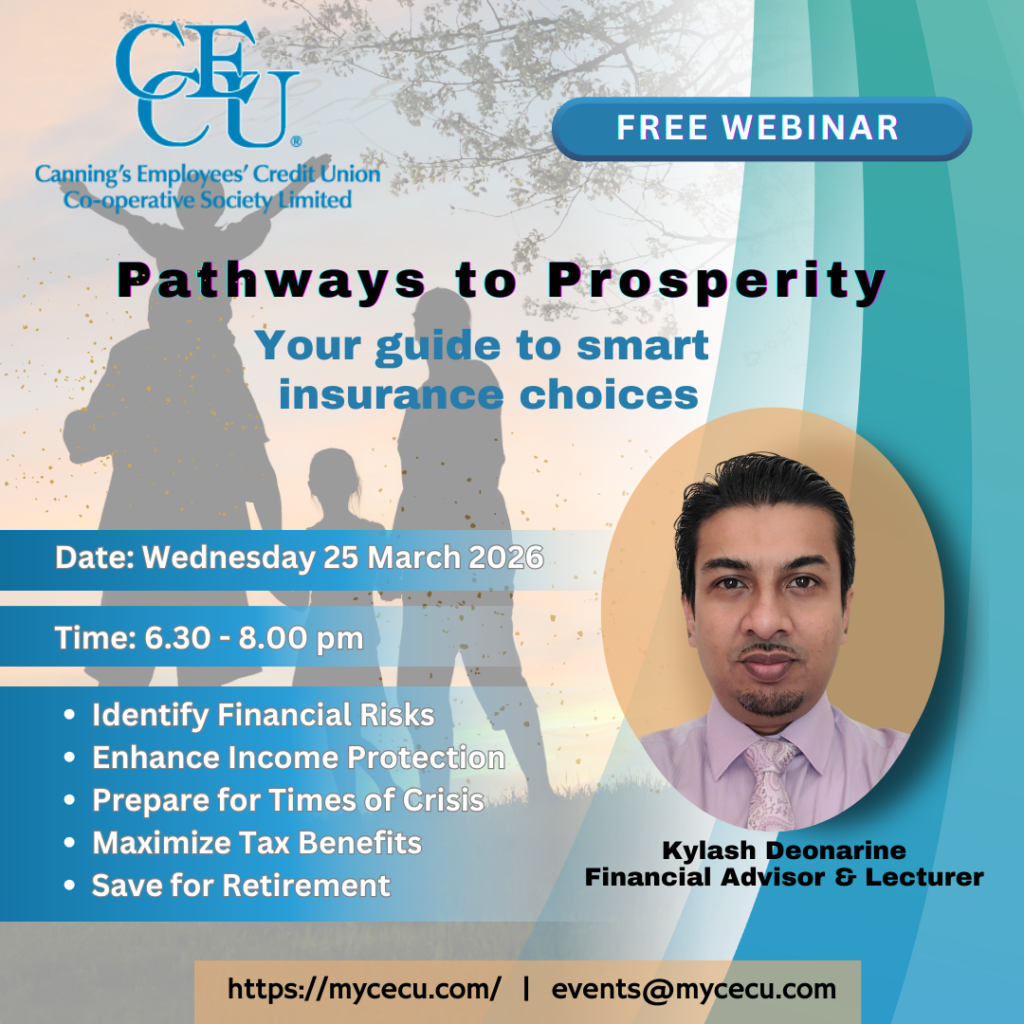 CECU®
Canning's Employees' Credit Union
Co-operative Society Limited

FREE WEBINAR

Pathways to Prosperity

Your guide to smart insurance choices

Date: Wednesday 25 March 2026

Time: 6.30 - 8.00 pm

• Identify Financial Risks
• Enhance Income Protection
• Prepare for Times of Crisis
• Maximize Tax Benefits
• Save for Retirement

Kylash Deonarine
Financial Advisor & Lecturer

https://mycecu.com/ | events@mycecu.com